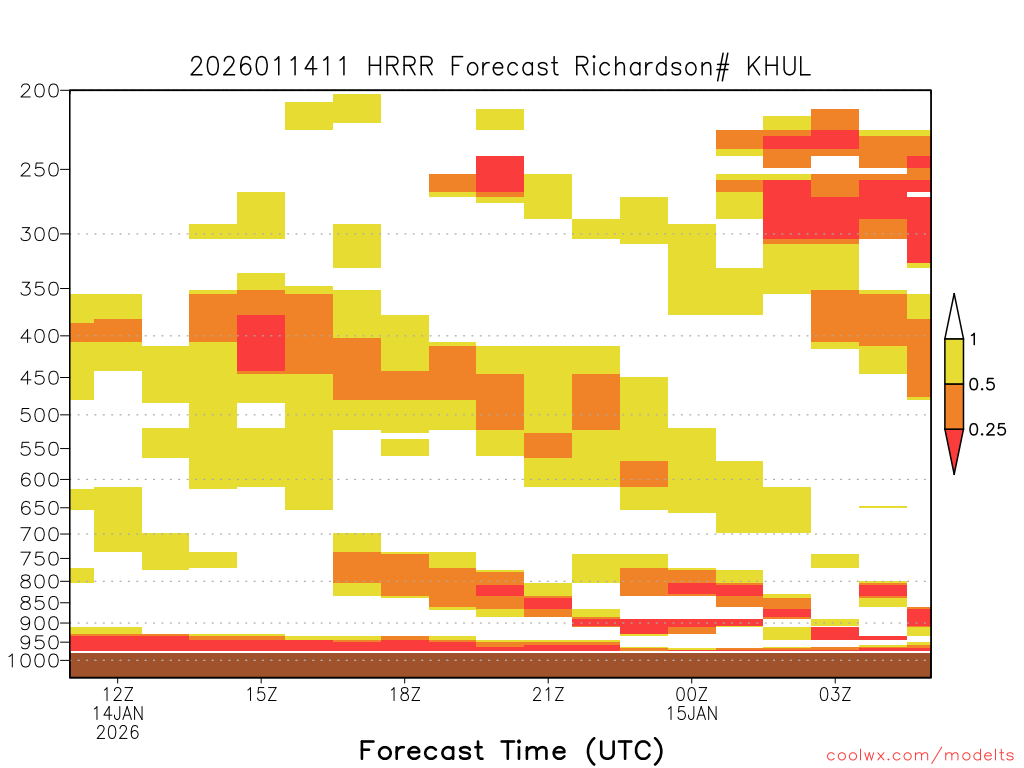 2026011411 HRRR Forecast Richardson# KHUL

200
250
300
350
400
450
500
550
600
650
700
750
800
850
900
950
1000

1
0.5
0.25

12Z
14JAN
2026
15Z
18Z
21Z
00Z
15JAN
03Z

Forecast Time (UTC)

coolwx.com/modelts